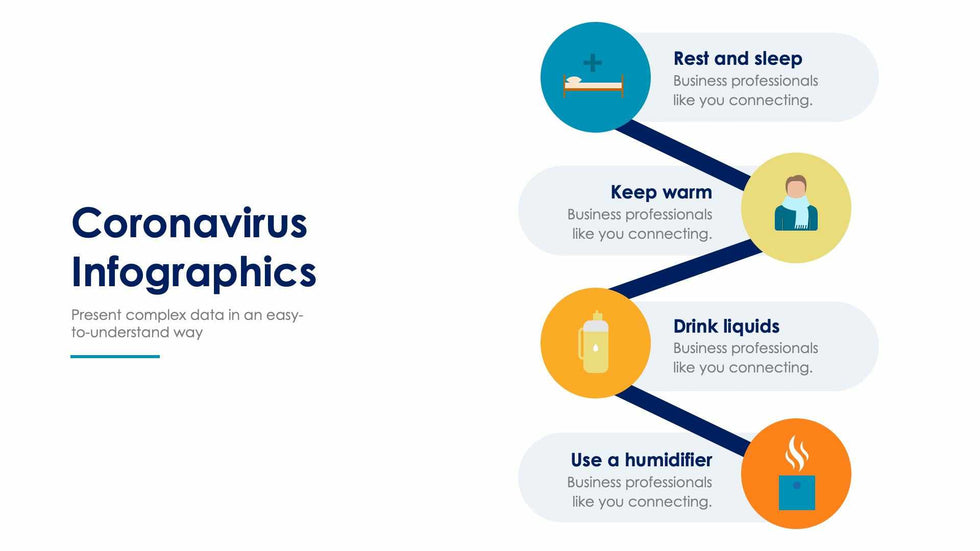 Coronavirus Infographics

Present complex data in an easy-to-understand way

Rest and sleep
Business professionals like you connecting.

Keep warm
Business professionals like you connecting.

Drink liquids
Business professionals like you connecting.

Use a humidifier
Business professionals like you connecting.